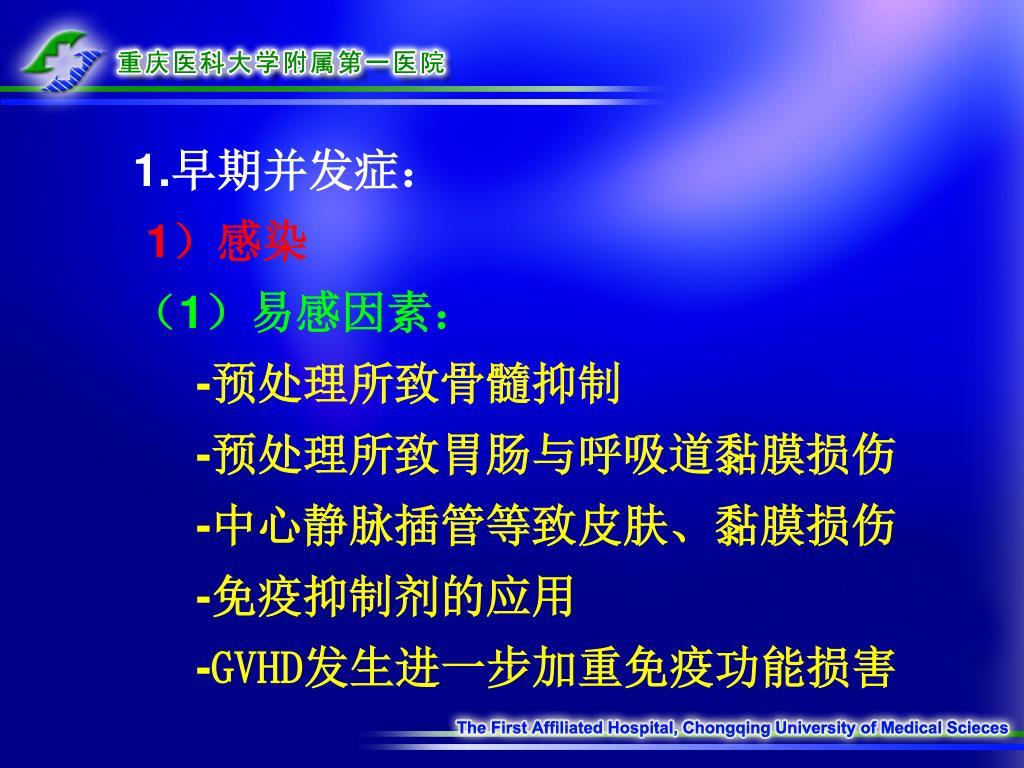 重庆医科大学附属第一医院

1.早期并发症：

1）感染

（1）易感因素：

-预处理所致骨髓抑制

-预处理所致胃肠与呼吸道黏膜损伤

-中心静脉插管等致皮肤、黏膜损伤

-免疫抑制剂的应用

-GVHD发生进一步加重免疫功能损害

The First Affiliated Hospital, Chongqing University of Medical Scieces